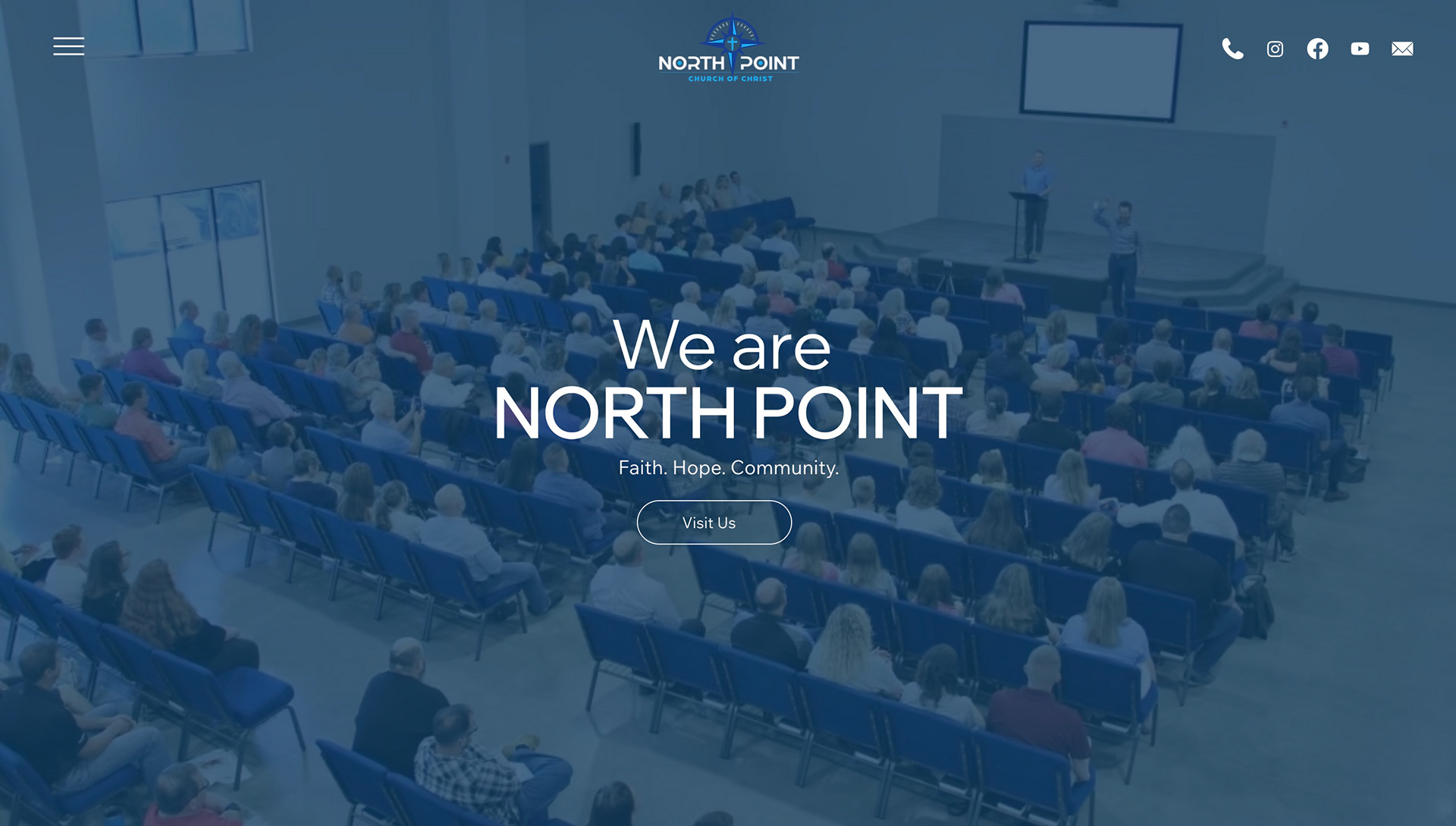 NORTH POINT
CHURCH OF CHRIST

We are
NORTH POINT
Faith. Hope. Community.

Visit Us